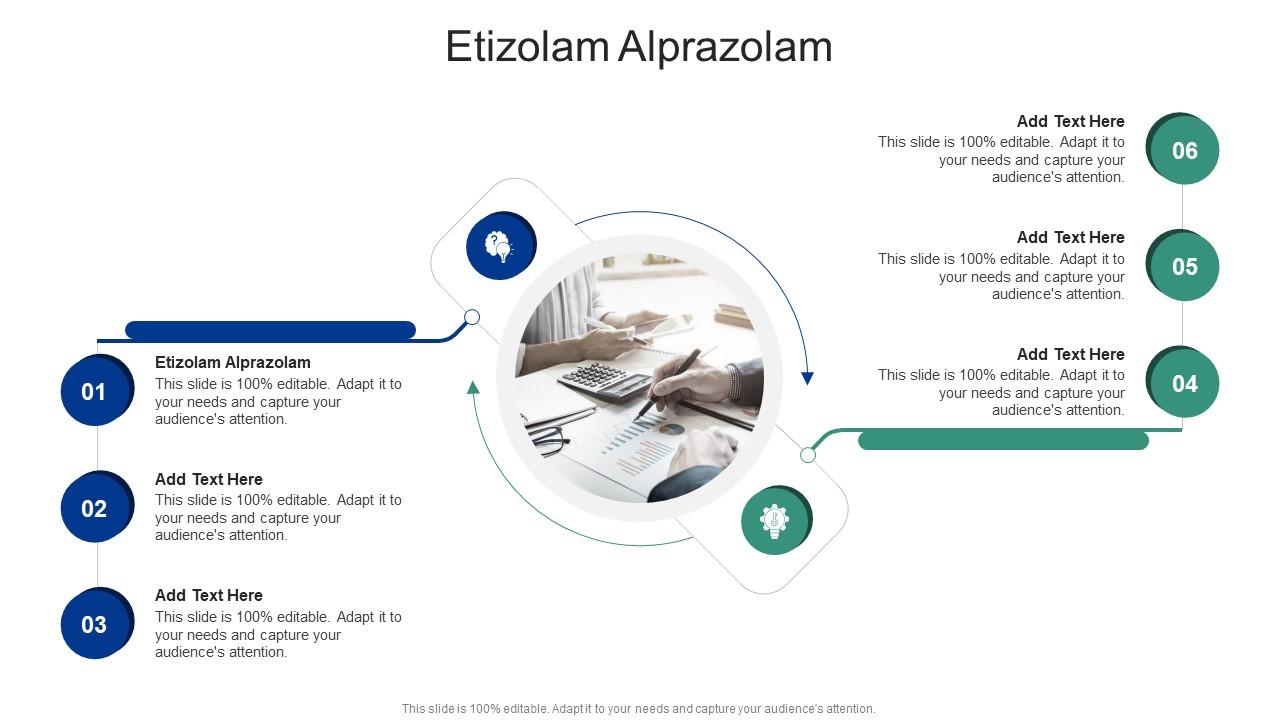 Etizolam Alprazolam

01
Etizolam Alprazolam
This slide is 100% editable. Adapt it to your needs and capture your audience's attention.

02
Add Text Here
This slide is 100% editable. Adapt it to your needs and capture your audience's attention.

03
Add Text Here
This slide is 100% editable. Adapt it to your needs and capture your audience's attention.

Add Text Here
This slide is 100% editable. Adapt it to your needs and capture your audience's attention.
06

Add Text Here
This slide is 100% editable. Adapt it to your needs and capture your audience's attention.
05

Add Text Here
This slide is 100% editable. Adapt it to your needs and capture your audience's attention.
04

This slide is 100% editable. Adapt it to your needs and capture your audience's attention.